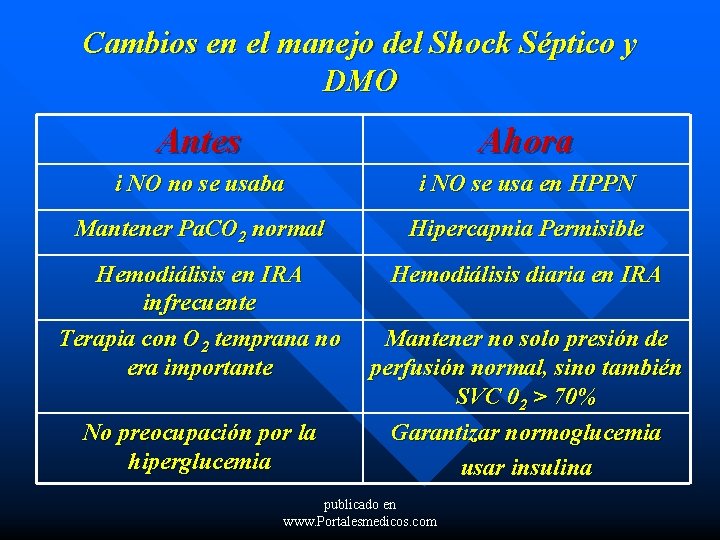 Cambios en el manejo del Shock Séptico y DMO

| Antes | Ahora |
|---|---|
| i NO no se usaba | i NO se usa en HPPN |
| Mantener $PaCO_2$ normal | Hipercapnia Permisible |
| Hemodiálisis en IRA infrecuente | Hemodiálisis diaria en IRA |
| Terapia con $O_2$ temprana no era importante | Mantener no solo presión de perfusión normal, sino también SVC $0_2$ > 70% |
| No preocupación por la hiperglucemia | Garantizar normoglucemia usar insulina |

publicado en
www.Portalesmedicos.com